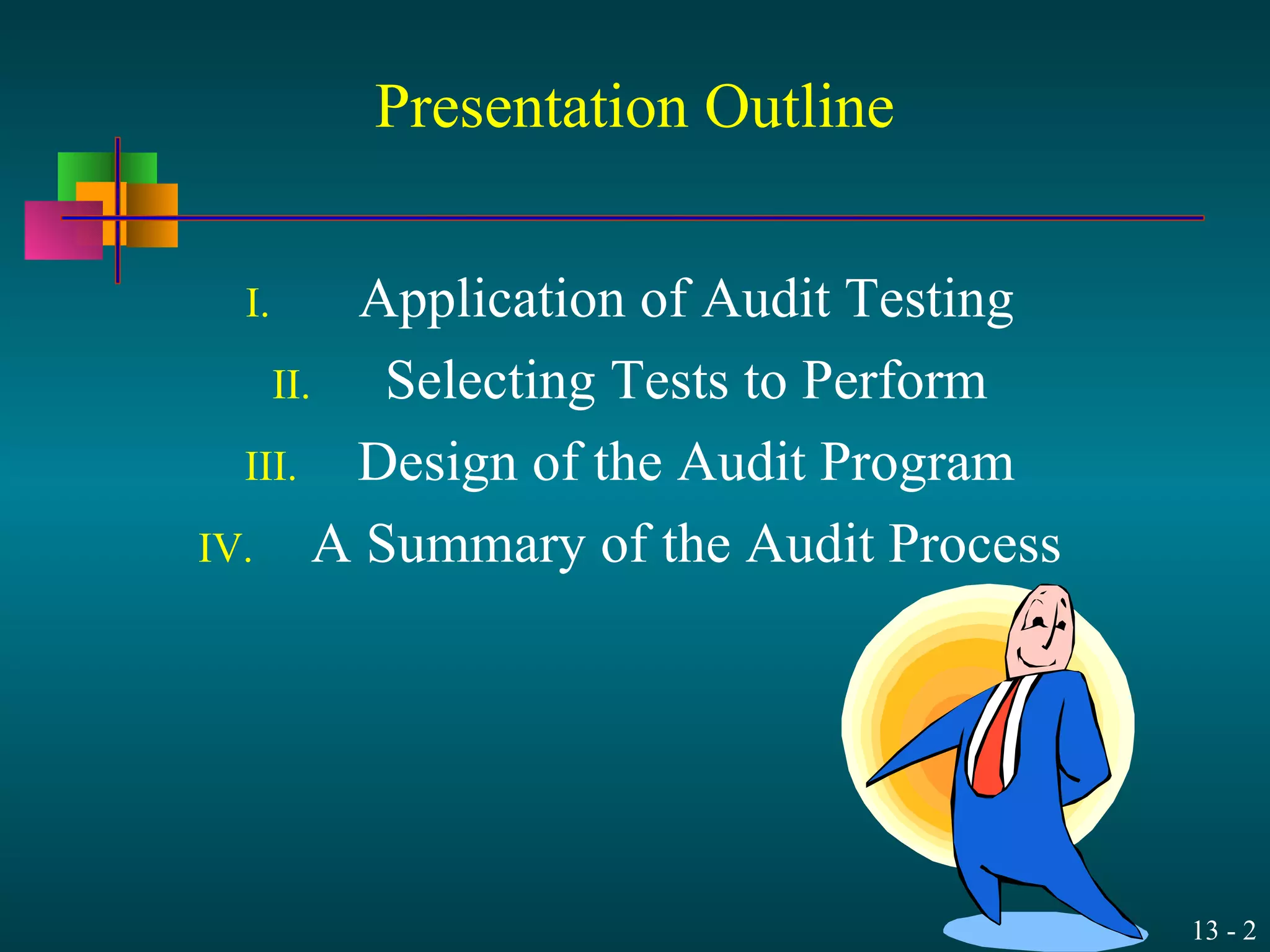 Presentation Outline

I. Application of Audit Testing

II. Selecting Tests to Perform

III. Design of the Audit Program

IV. A Summary of the Audit Process

13 - 2